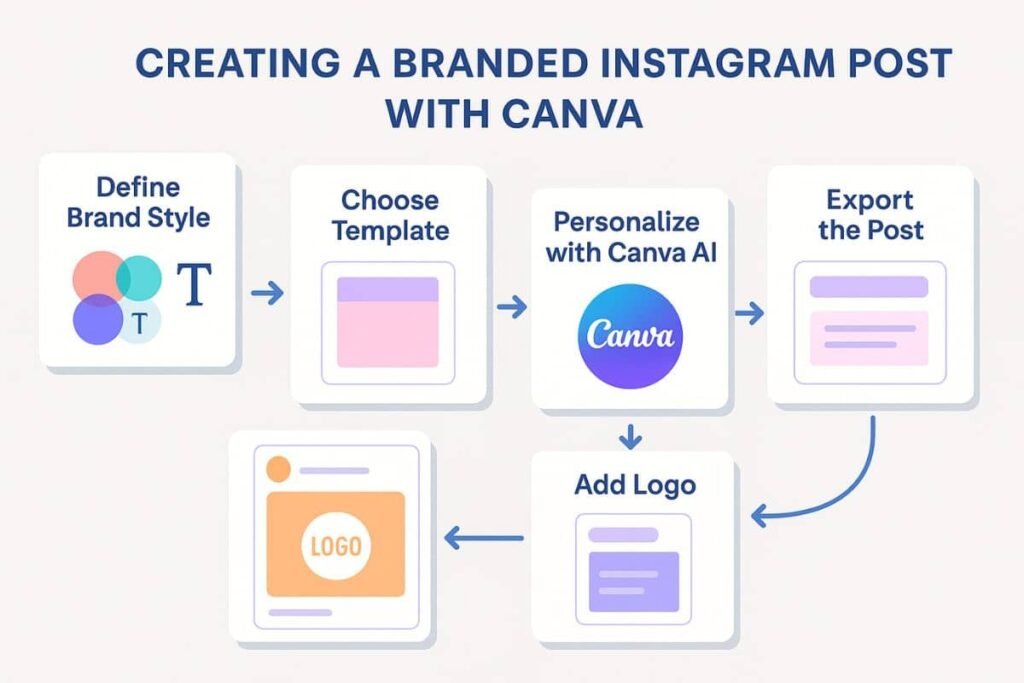 CREATING A BRANDED INSTAGRAM POST WITH CANVA

Define Brand Style

T

T

Choose Template

Personalize with Canva AI

Canva

Export the Post

Add Logo

LOGO